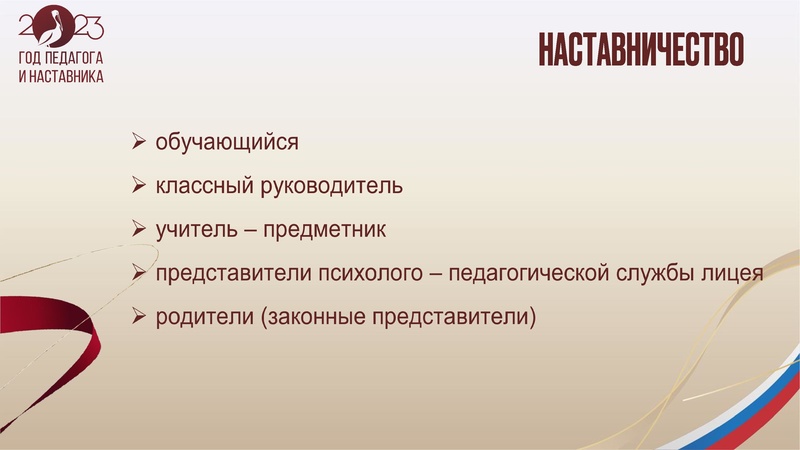 2023
ГОД ПЕДАГОГА И НАСТАВНИКА

НАСТАВНИЧЕСТВО

➢ обучающийся
➢ классный руководитель
➢ учитель – предметник
➢ представители психолого – педагогической службы лицея
➢ родители (законные представители)